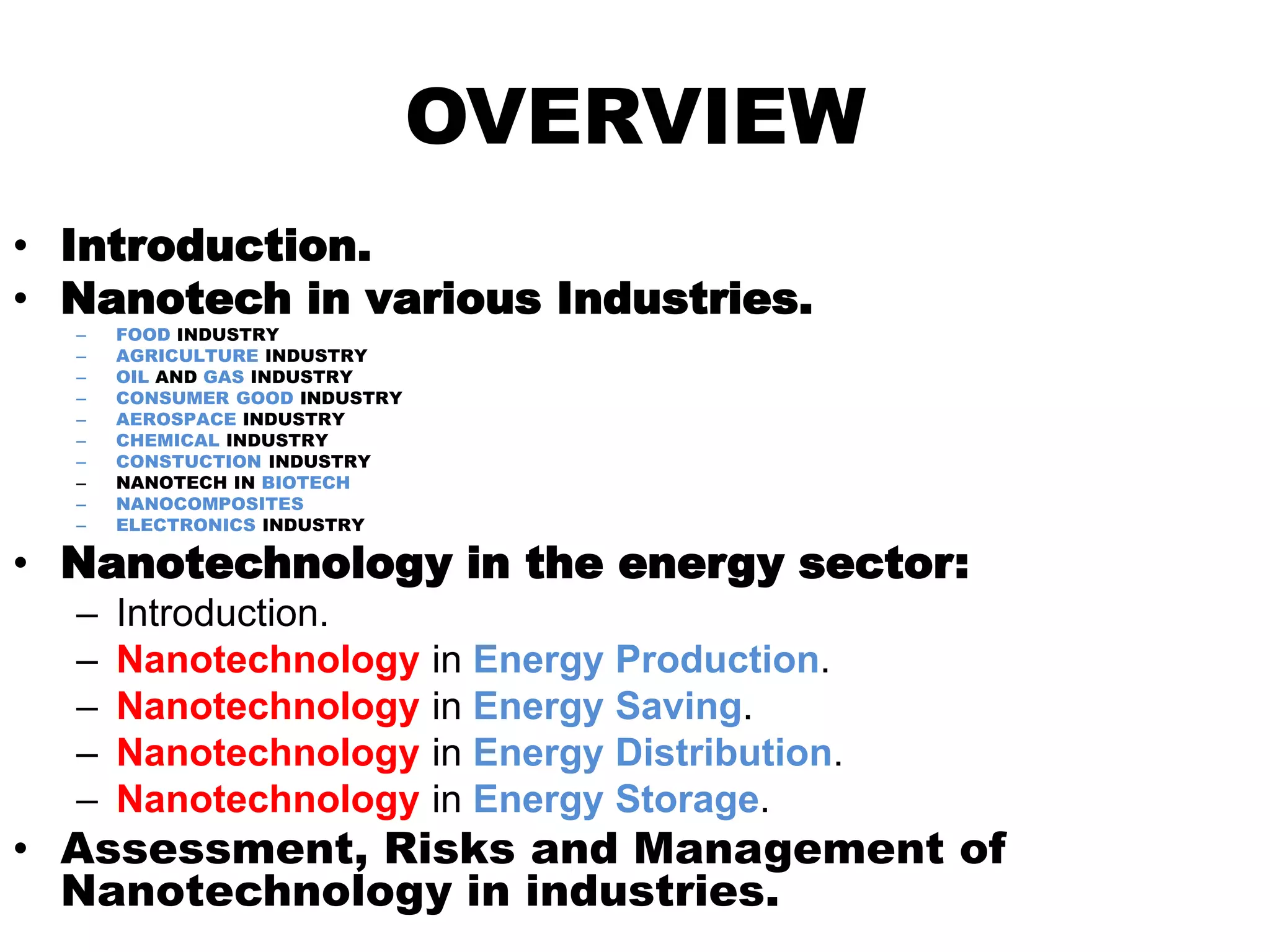 OVERVIEW

• Introduction.
• Nanotech in various Industries.
– FOOD INDUSTRY
– AGRICULTURE INDUSTRY
– OIL AND GAS INDUSTRY
– CONSUMER GOOD INDUSTRY
– AEROSPACE INDUSTRY
– CHEMICAL INDUSTRY
– CONSTUCTION INDUSTRY
– NANOTECH IN BIOTECH
– NANOCOMPOSITES
– ELECTRONICS INDUSTRY
• Nanotechnology in the energy sector:
– Introduction.
– Nanotechnology in Energy Production.
– Nanotechnology in Energy Saving.
– Nanotechnology in Energy Distribution.
– Nanotechnology in Energy Storage.
• Assessment, Risks and Management of Nanotechnology in industries.